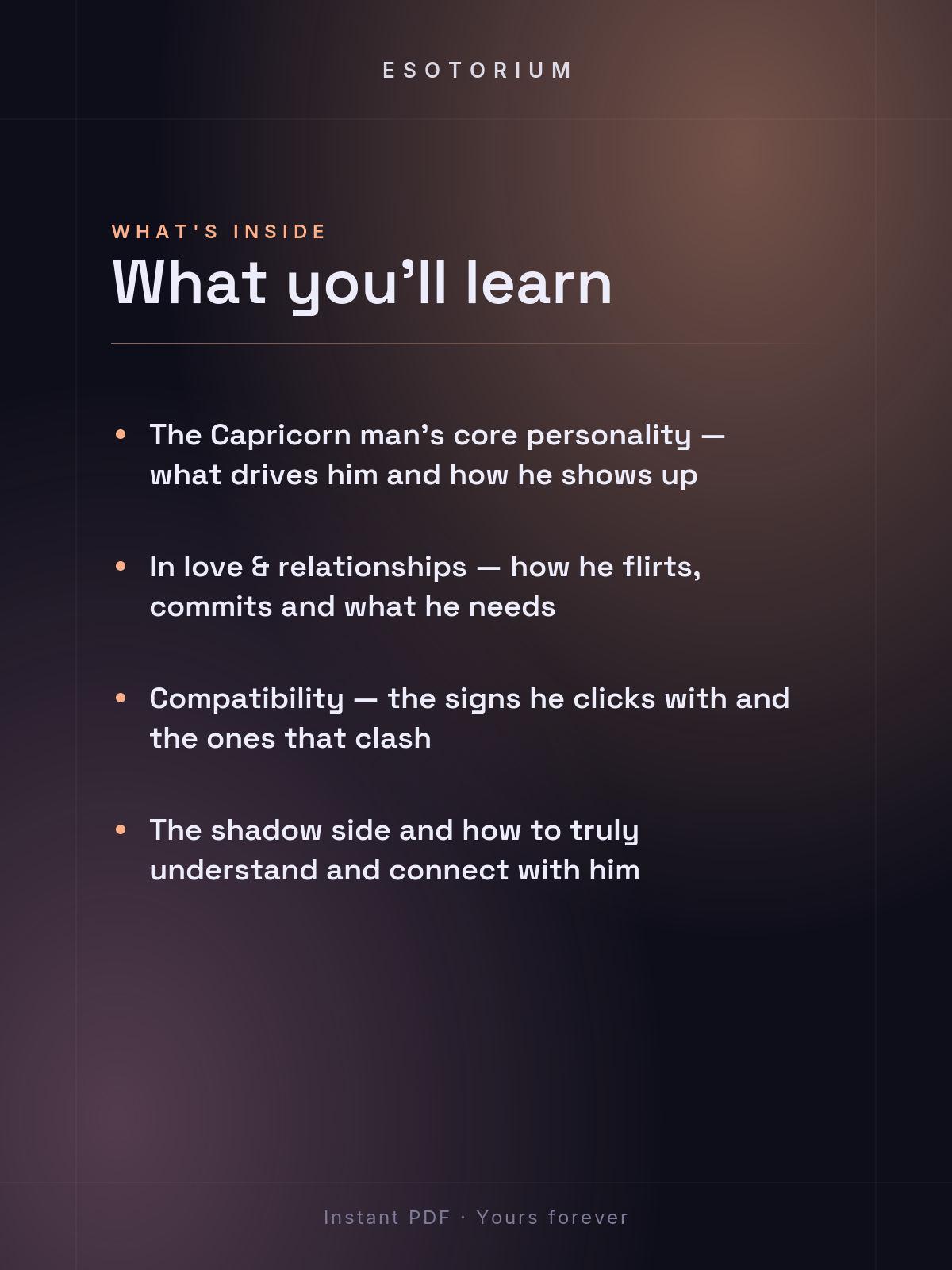 ESOTORIUM

WHAT'S INSIDE
What you'll learn

• The Capricorn man's core personality — what drives him and how he shows up

• In love & relationships — how he flirts, commits and what he needs

• Compatibility — the signs he clicks with and the ones that clash

• The shadow side and how to truly understand and connect with him

Instant PDF · Yours forever